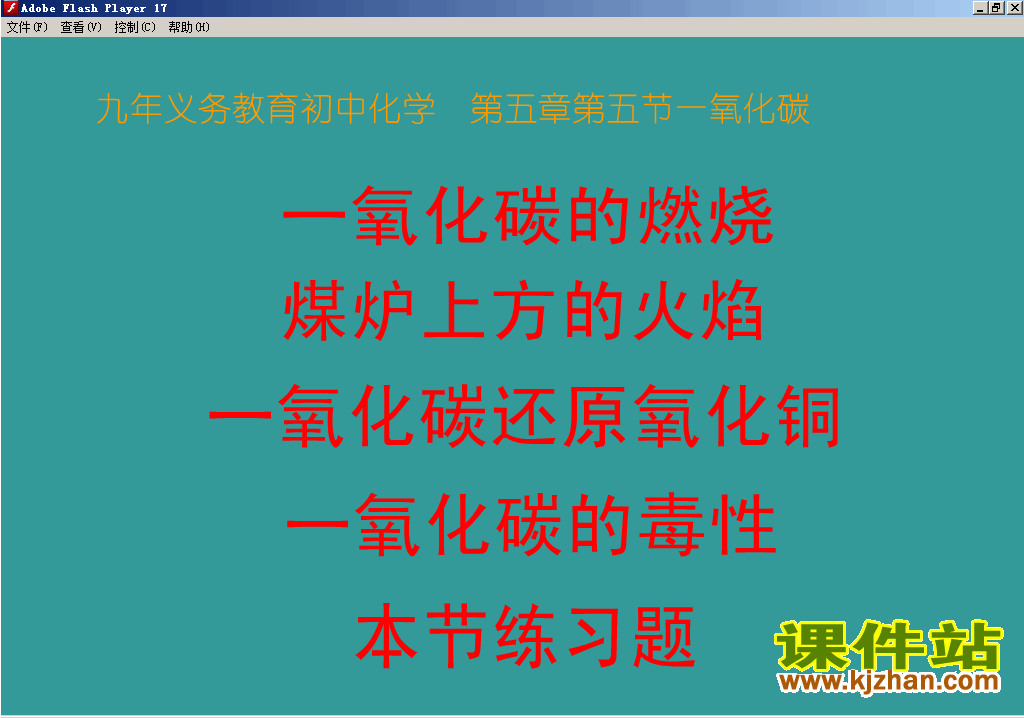 Adobe Flash Player 17
文件(F) 查看(V) 控制(C) 帮助(H)

九年义务教育初中化学 第五章第五节一氧化碳

一氧化碳的燃烧

煤炉上方的火焰

一氧化碳还原氧化铜

一氧化碳的毒性

本节练习题

课件站
www.kjzhan.com